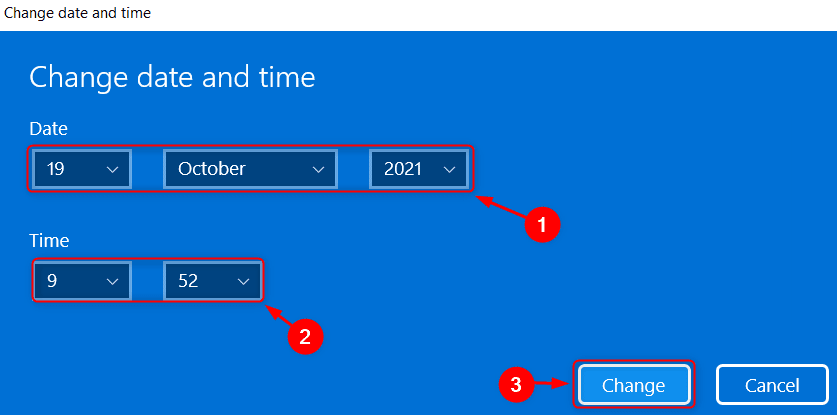 Change date and time

Change date and time

Date

19

October

2021

1

Time

9

52

2

3

Change

Cancel